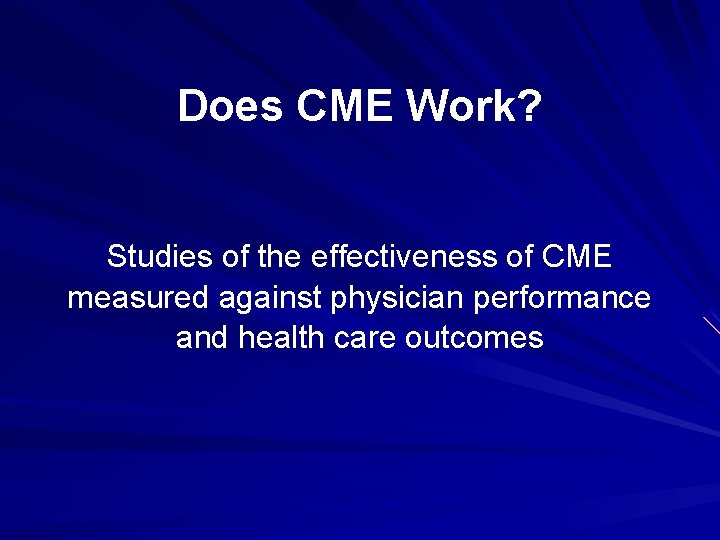 Does CME Work?

Studies of the effectiveness of CME measured against physician performance and health care outcomes